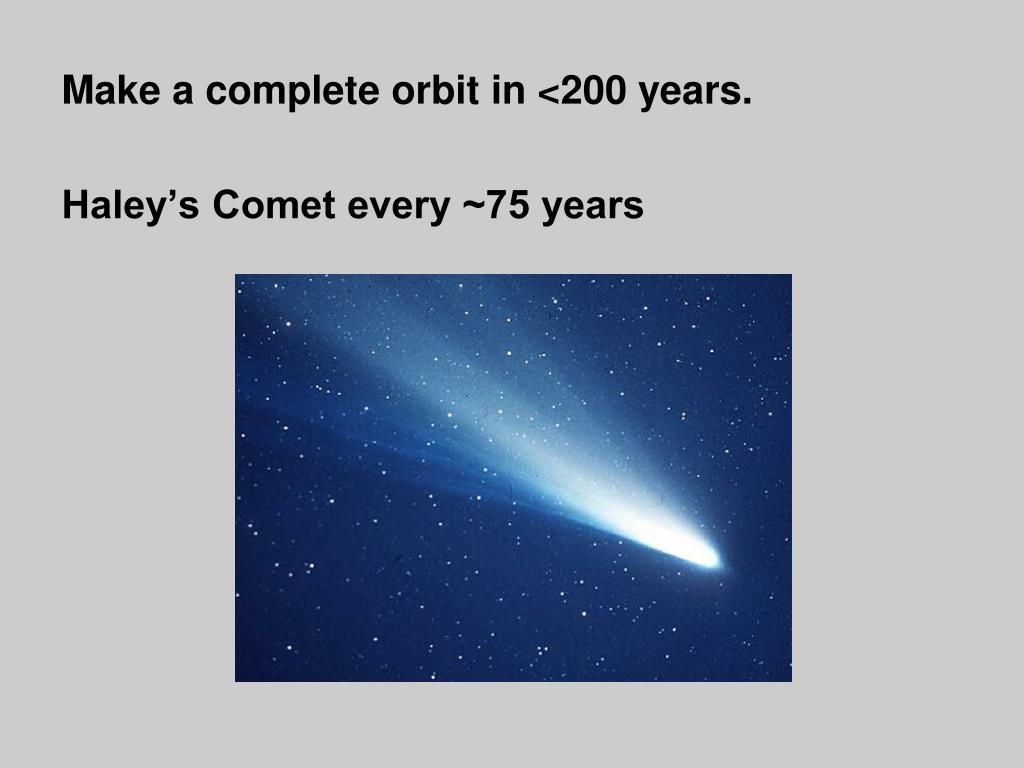 Make a complete orbit in <200 years.

Haley’s Comet every ~75 years